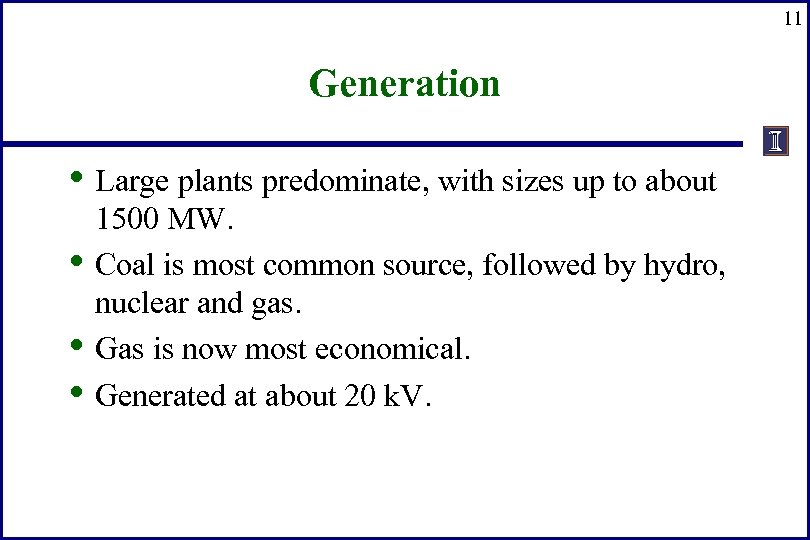 11

Generation

I

• Large plants predominate, with sizes up to about 1500 MW.
• Coal is most common source, followed by hydro, nuclear and gas.
• Gas is now most economical.
• Generated at about 20 kV.